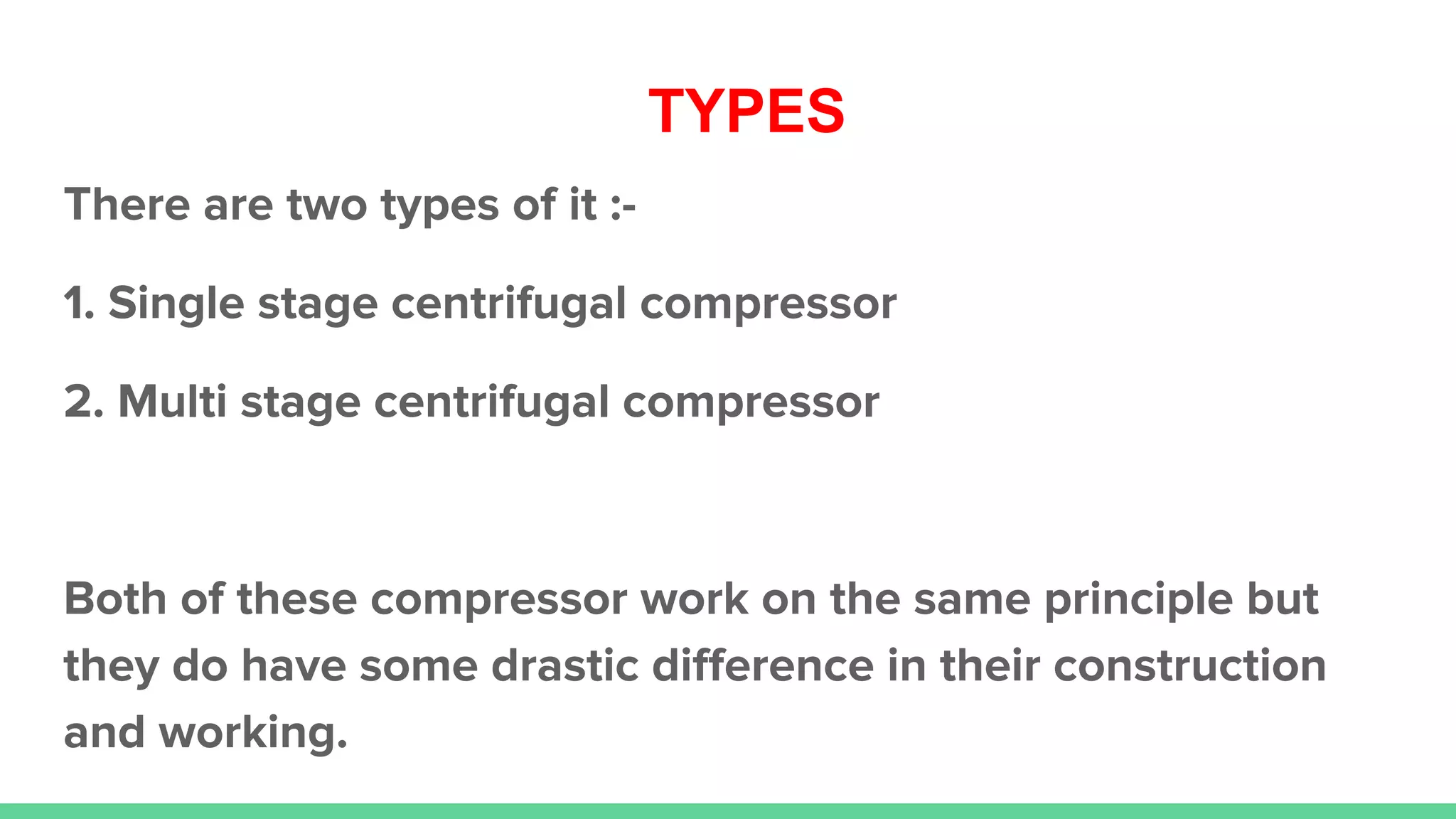 TYPES

There are two types of it :-

1. Single stage centrifugal compressor

2. Multi stage centrifugal compressor

Both of these compressor work on the same principle but they do have some drastic difference in their construction and working.